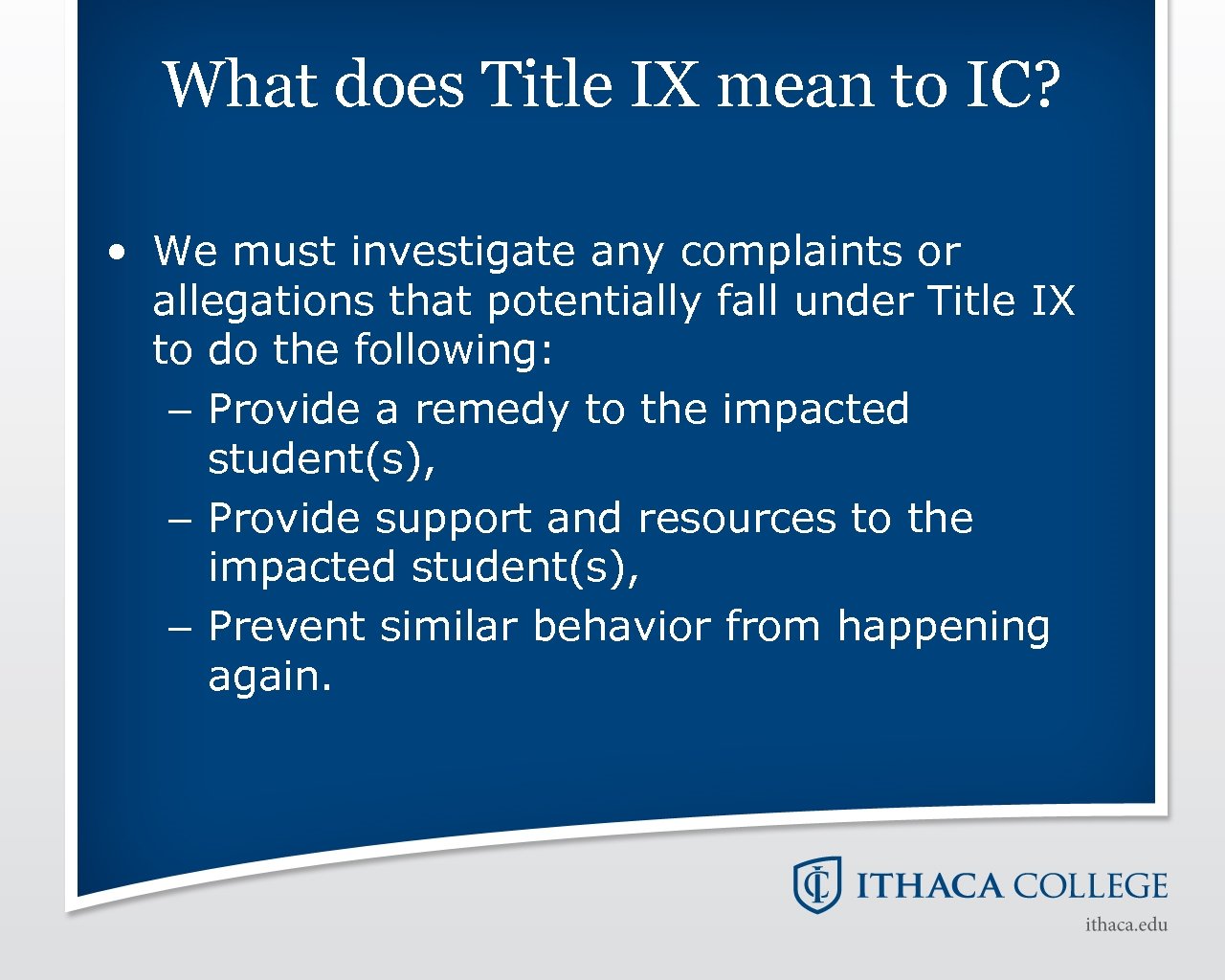 What does Title IX mean to IC?

• We must investigate any complaints or allegations that potentially fall under Title IX to do the following:
– Provide a remedy to the impacted student(s),
– Provide support and resources to the impacted student(s),
– Prevent similar behavior from happening again.

IC ITHACA COLLEGE
ithaca.edu